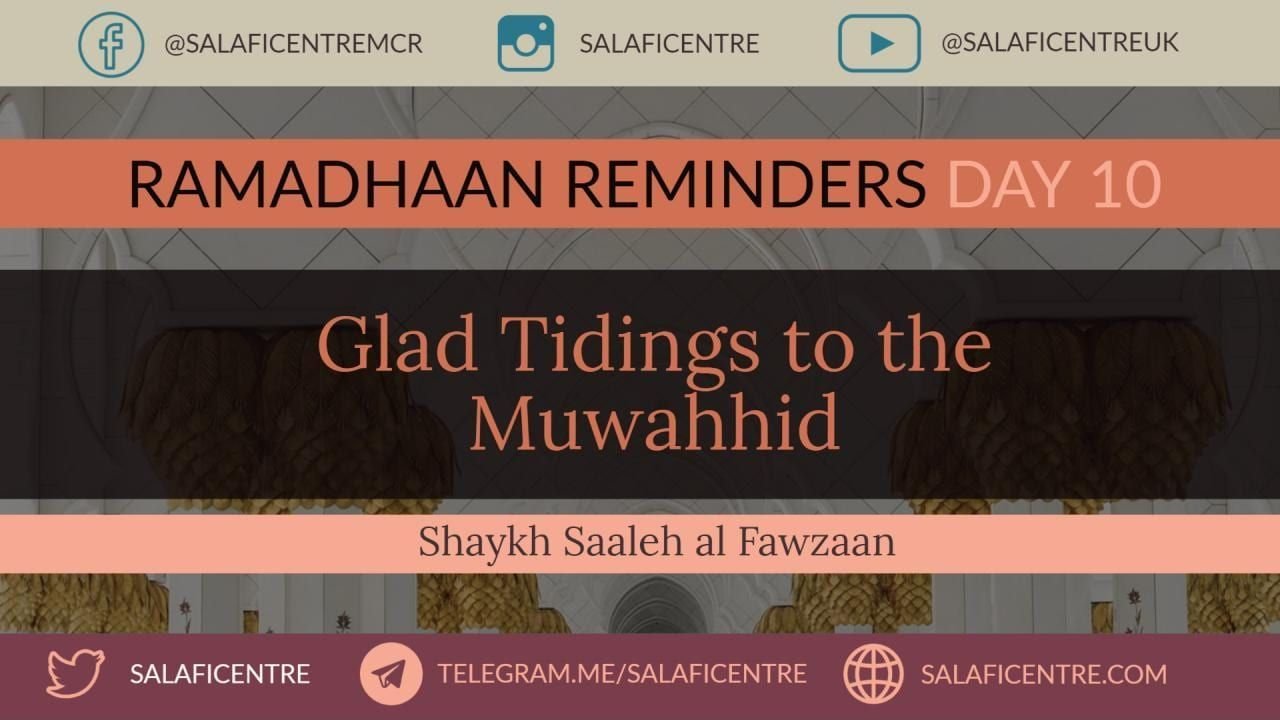 @SALAFICENTREMCR SALAFICENTRE @SALAFICENTREUK

RAMADHAAN REMINDERS DAY 10

Glad Tidings to the Muwahhid

Shaykh Saaleh al Fawzaan

SALAFICENTRE TELEGRAM.ME/SALAFICENTRE SALAFICENTRE.COM